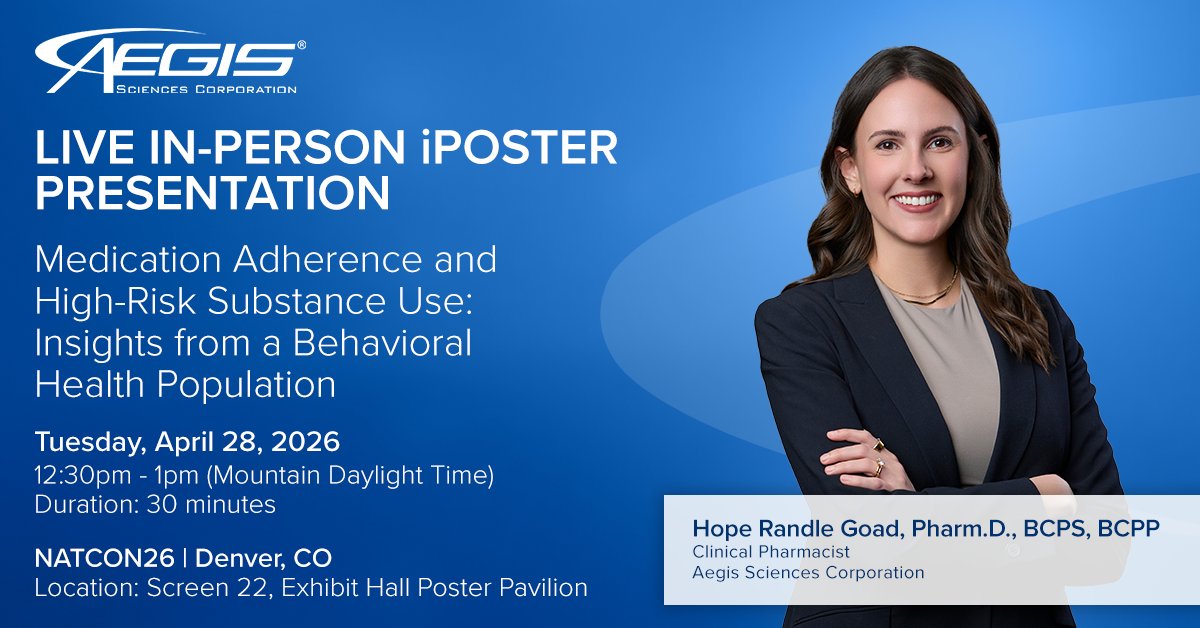 AEGIS®
SCIENCES CORPORATION

LIVE IN-PERSON iPOSTER PRESENTATION

Medication Adherence and High-Risk Substance Use: Insights from a Behavioral Health Population

Tuesday, April 28, 2026
12:30pm - 1pm (Mountain Daylight Time)
Duration: 30 minutes

NATCON26 | Denver, CO
Location: Screen 22, Exhibit Hall Poster Pavilion

Hope Randle Goad, Pharm.D., BCPS, BCPP
Clinical Pharmacist
Aegis Sciences Corporation